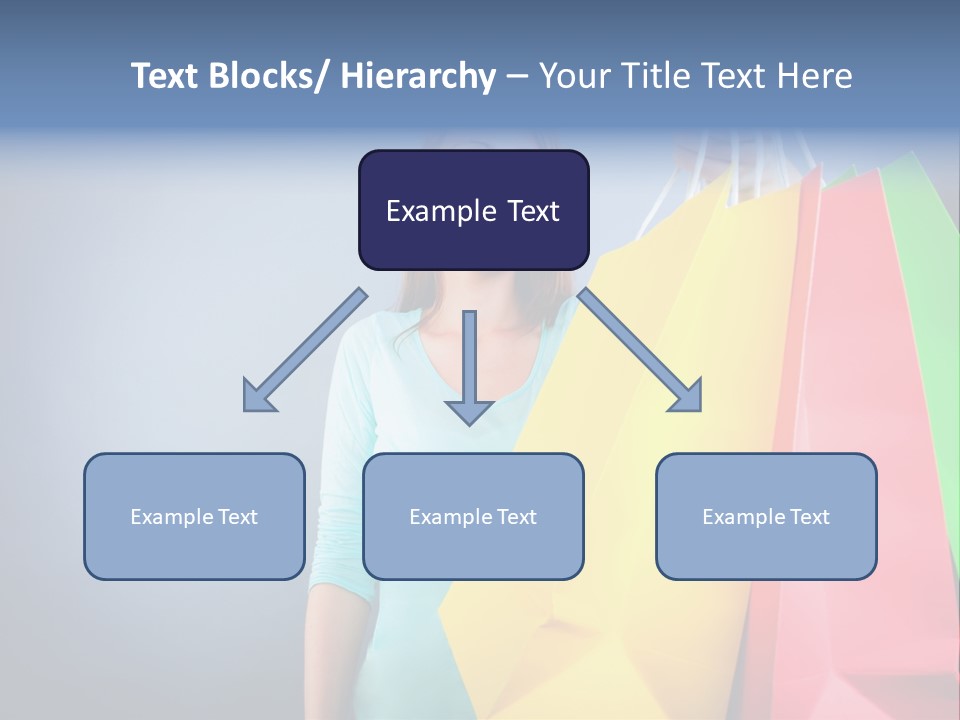 Text Blocks/ Hierarchy – Your Title Text Here

Example Text

Example Text

Example Text

Example Text